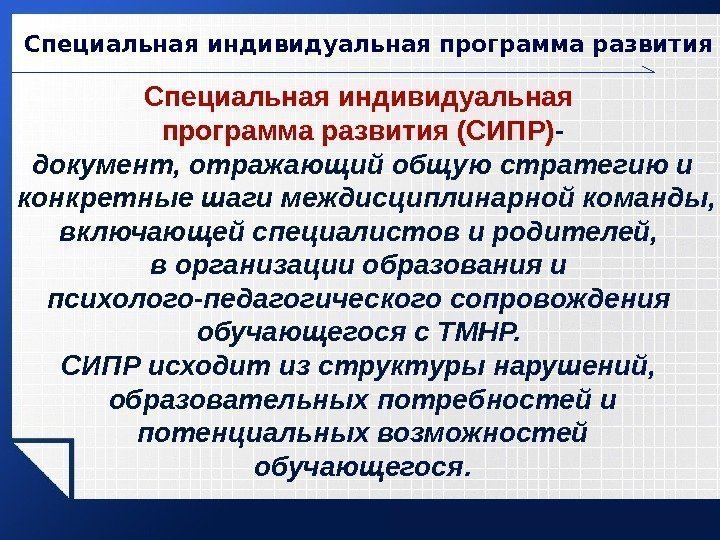 Специальная индивидуальная программа развития

Специальная индивидуальная программа развития (СИПР)- документ, отражающий общую стратегию и конкретные шаги междисциплинарной команды, включающей специалистов и родителей, в организации образования и психолого-педагогического сопровождения обучающегося с ТМНР.
СИПР исходит из структуры нарушений, образовательных потребностей и потенциальных возможностей обучающегося.